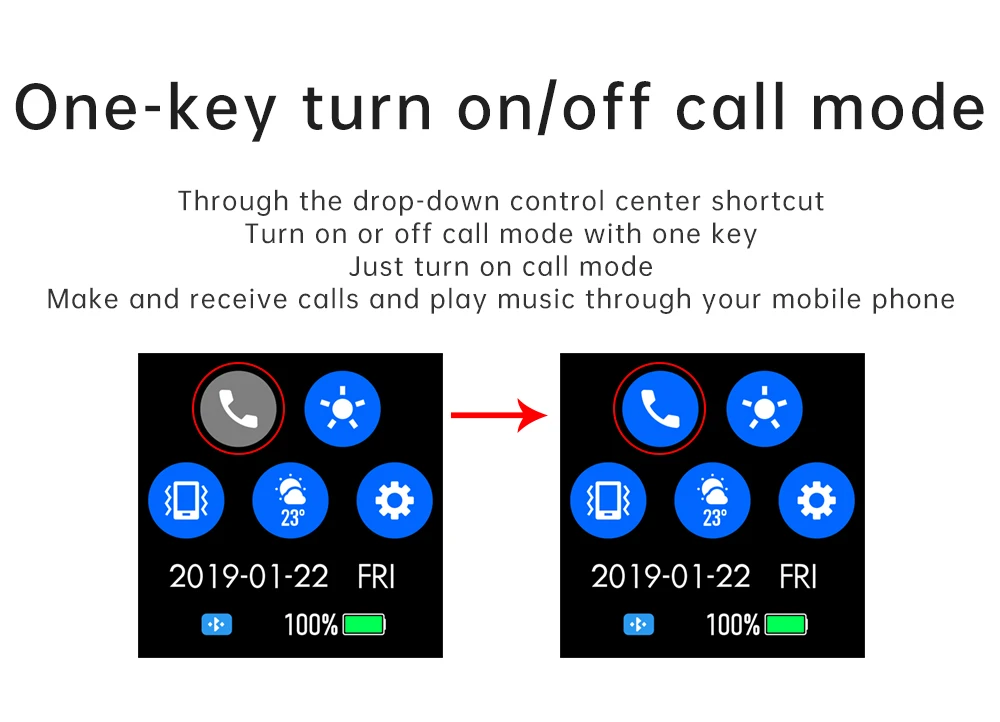 One-key turn on/off call mode

Through the drop-down control center shortcut
Turn on or off call mode with one key
Just turn on call mode
Make and receive calls and play music through your mobile phone

23°
2019-01-22 FRI
100%

23°
2019-01-22 FRI
100%